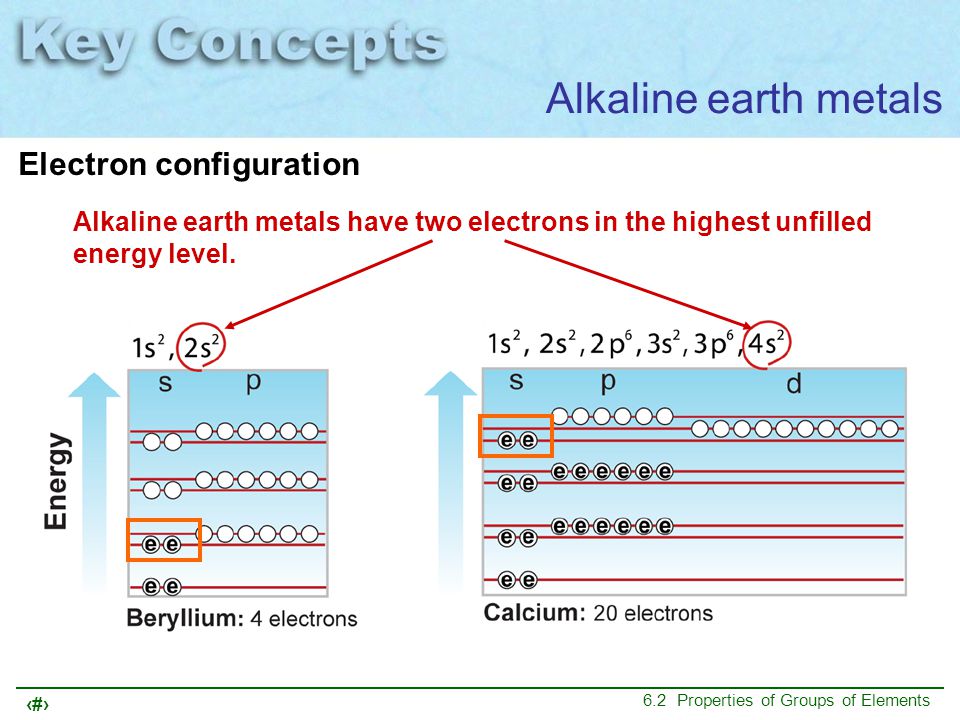 Key Concepts

Alkaline earth metals

Electron configuration

Alkaline earth metals have two electrons in the highest unfilled energy level.

$1s^2, 2s^2$

s p

Energy

e e

e e

Beryllium: 4 electrons

$1s^2, 2s^2, 2p^6, 3s^2, 3p^6, 4s^2$

s p d

e e

e e e e e e e e

e e e e e e e e

e e

Calcium: 20 electrons

‹#›

6.2 Properties of Groups of Elements